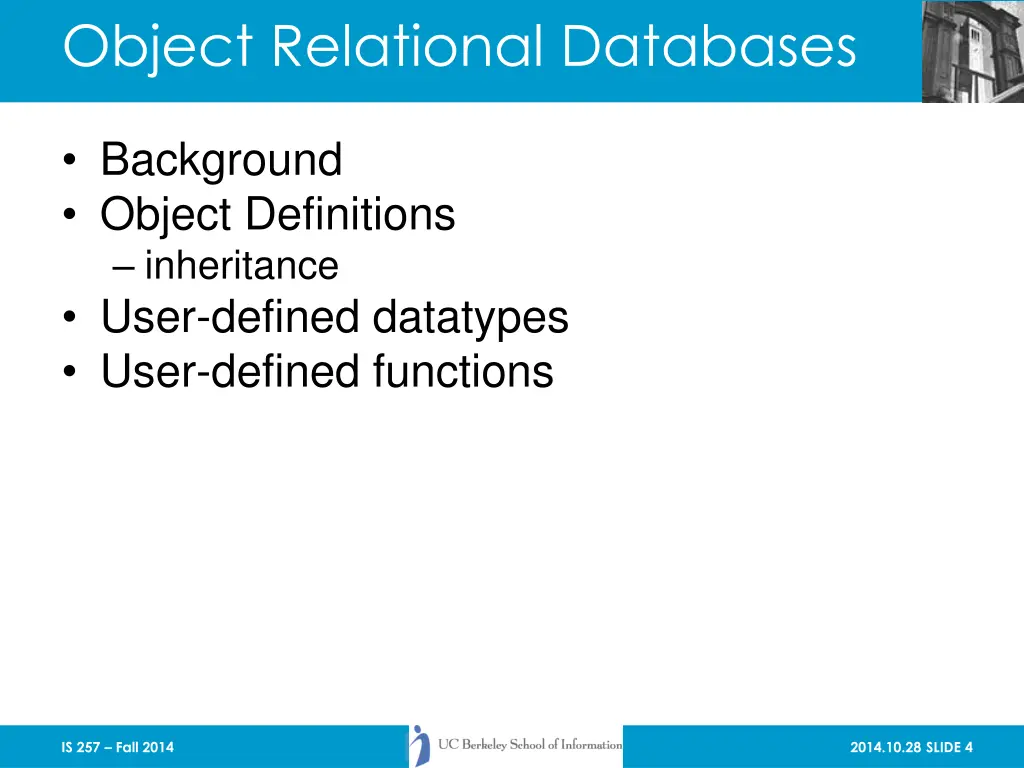 Object Relational Databases

• Background
• Object Definitions
– inheritance
• User-defined datatypes
• User-defined functions

IS 257 – Fall 2014

UC Berkeley School of Information

2014.10.28 SLIDE 4